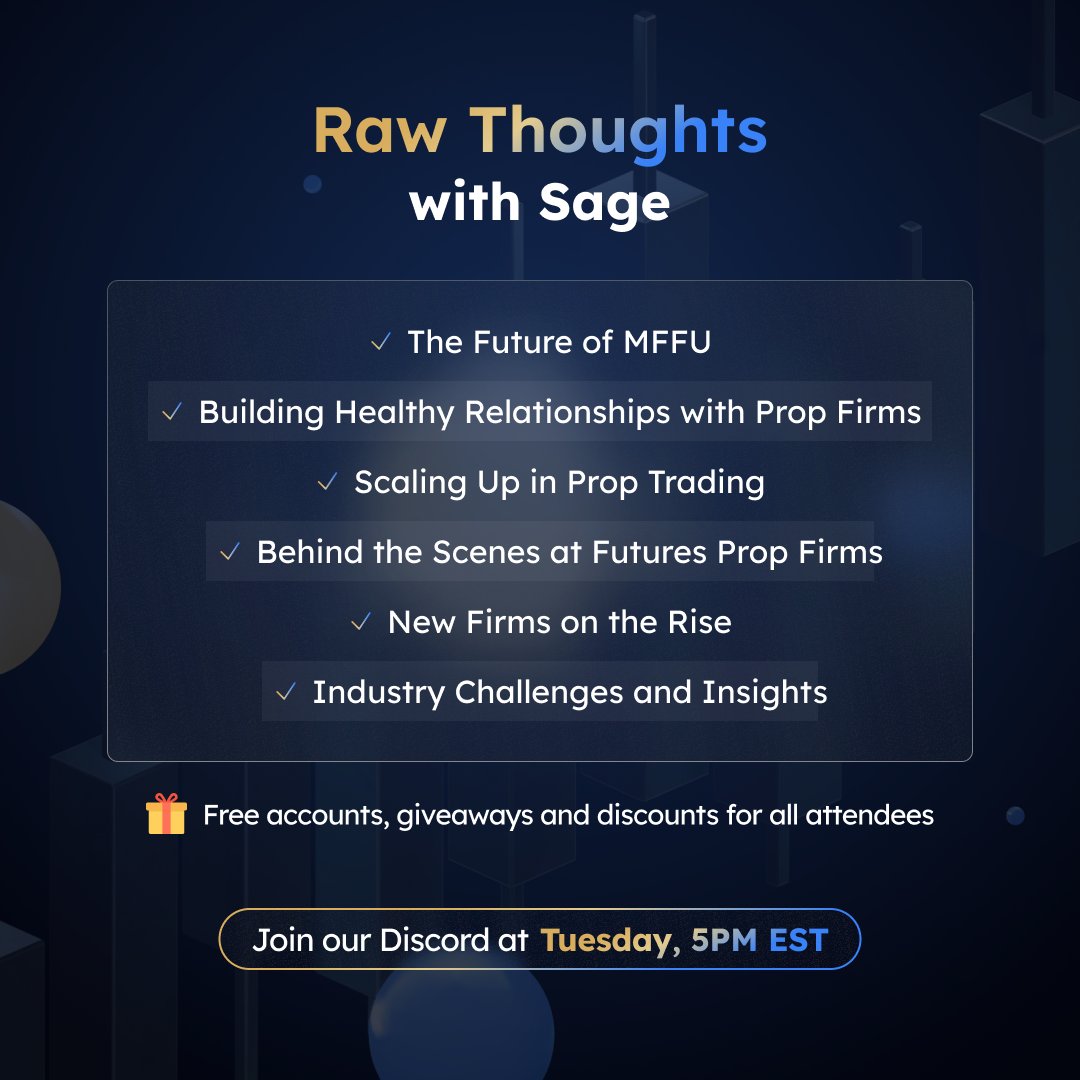 Raw Thoughts
with Sage

✓ The Future of MFFU
✓ Building Healthy Relationships with Prop Firms
✓ Scaling Up in Prop Trading
✓ Behind the Scenes at Futures Prop Firms
✓ New Firms on the Rise
✓ Industry Challenges and Insights

Free accounts, giveaways and discounts for all attendees

Join our Discord at Tuesday, 5PM EST